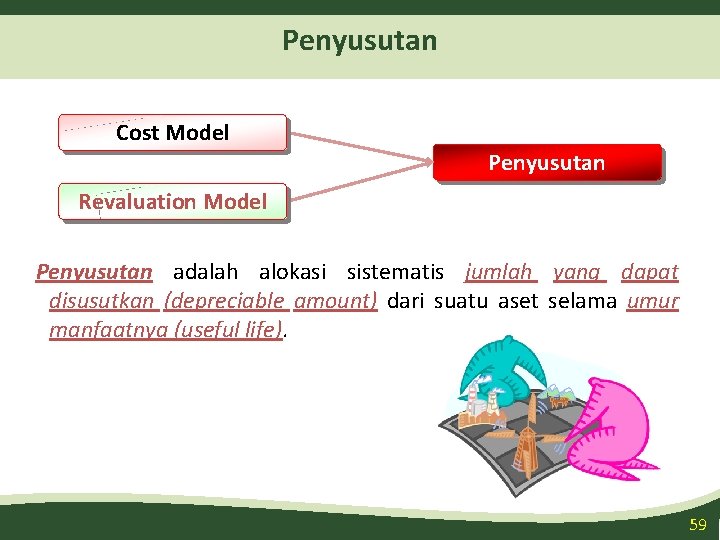 Penyusutan

Cost Model

Revaluation Model

Penyusutan

Penyusutan adalah alokasi sistematis jumlah yang dapat disusutkan (depreciable amount) dari suatu aset selama umur manfaatnya (useful life).

59